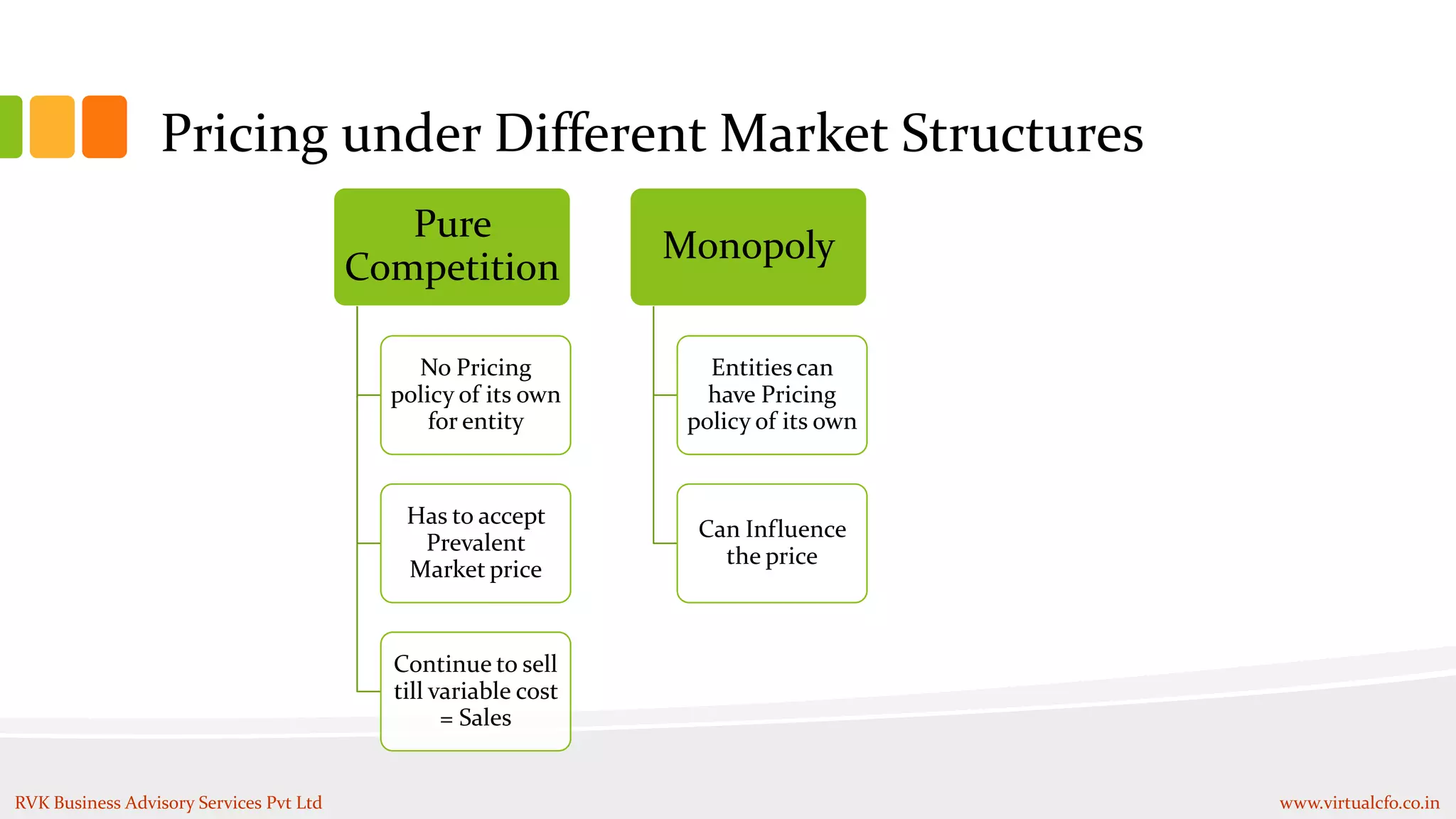 Pricing under Different Market Structures

Pure Competition

No Pricing policy of its own for entity

Has to accept Prevalent Market price

Continue to sell till variable cost = Sales

Monopoly

Entities can have Pricing policy of its own

Can Influence the price

RVK Business Advisory Services Pvt Ltd

www.virtualcfo.co.in